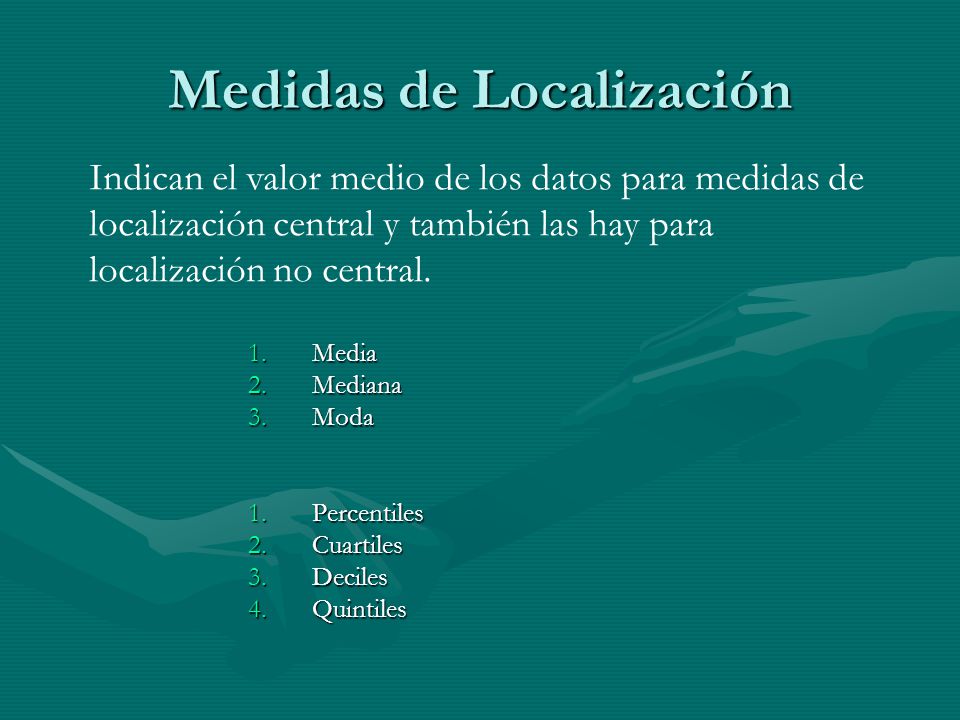 Medidas de Localización

Indican el valor medio de los datos para medidas de localización central y también las hay para localización no central.

1. Media
2. Mediana
3. Moda

1. Percentiles
2. Cuartiles
3. Deciles
4. Quintiles